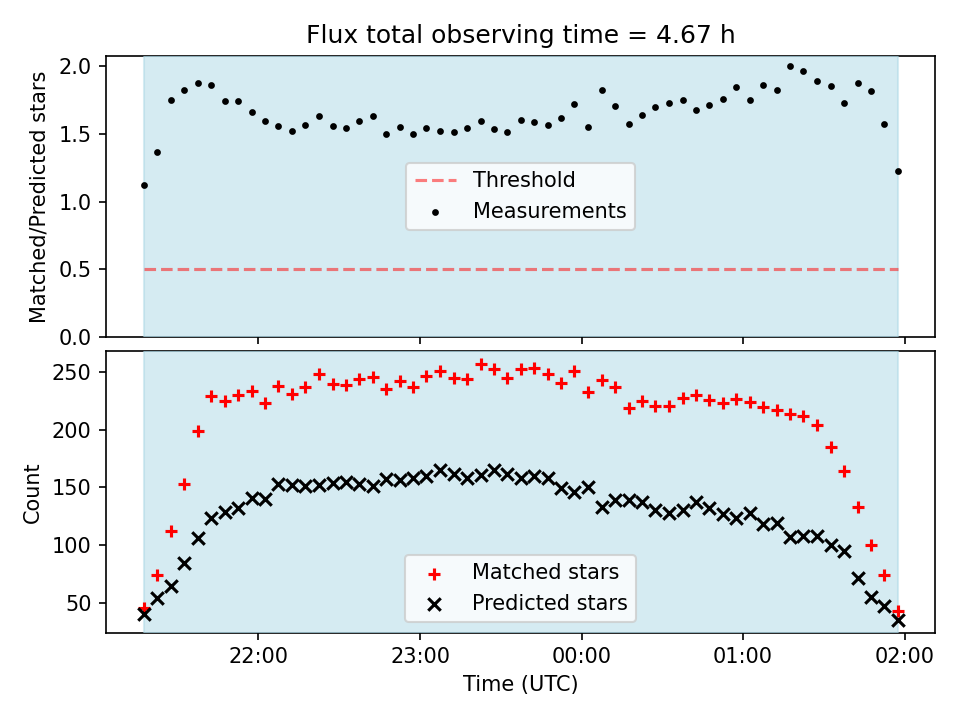 Flux total observing time = 4.67 h

Matched/Predicted stars

2.0
1.5
1.0
0.5
0.0

Threshold
Measurements

Count

250
200
150
100
50

Matched stars
Predicted stars

22:00
23:00
00:00
01:00
02:00

Time (UTC)